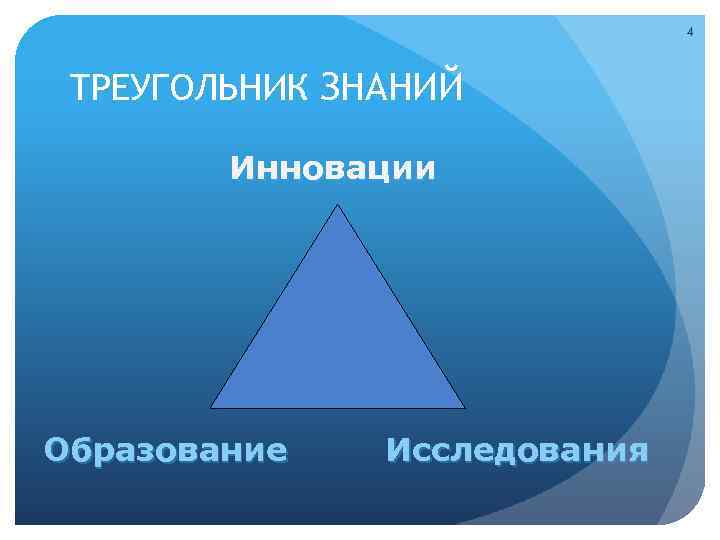 4

ТРЕУГОЛЬНИК ЗНАНИЙ

Инновации

Образование

Исследования